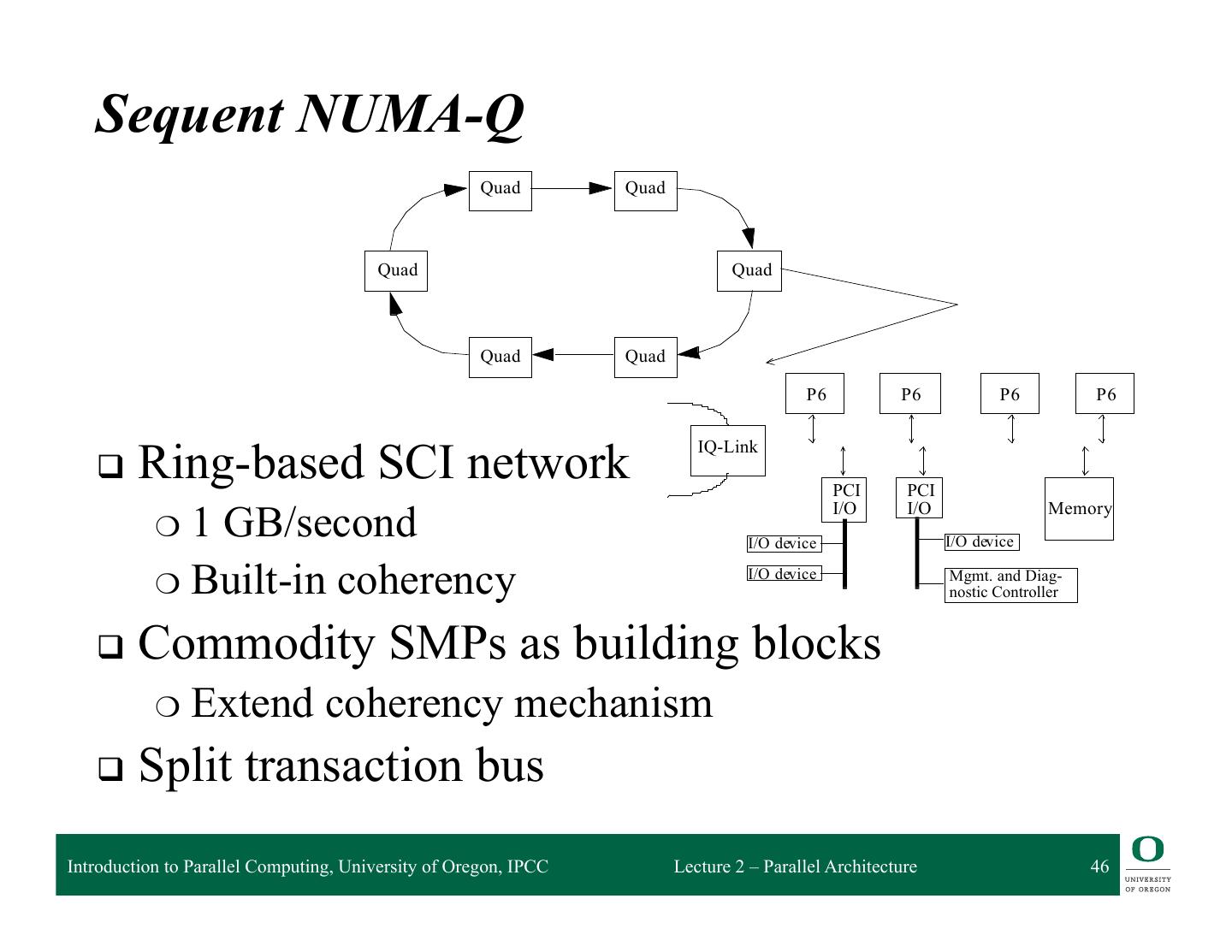 Sequent NUMA-Q

Quad
Quad
Quad
Quad
Quad
Quad

P6
P6
P6
P6
IQ-Link
PCI I/O
PCI I/O
Memory
I/O device
I/O device
I/O device
Mgmt. and Diagnostic Controller

❑ Ring-based SCI network
○ 1 GB/second
○ Built-in coherency
❑ Commodity SMPs as building blocks
○ Extend coherency mechanism
❑ Split transaction bus

Introduction to Parallel Computing, University of Oregon, IPCC
Lecture 2 – Parallel Architecture
46
O UNIVERSITY OF OREGON